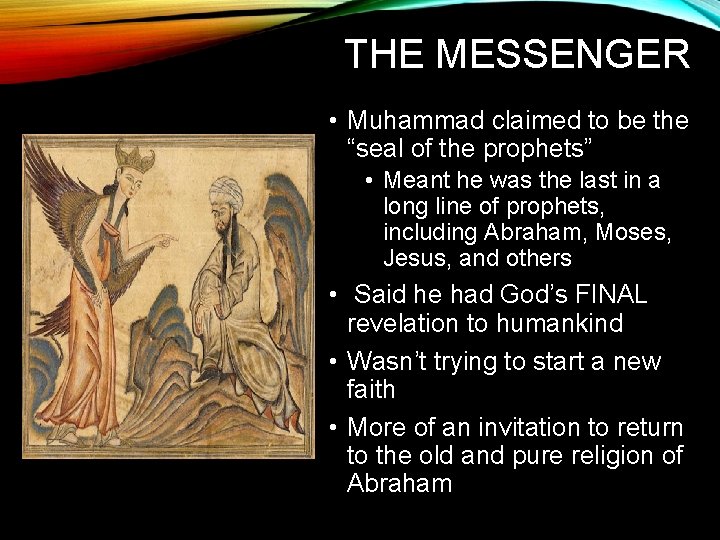 THE MESSENGER

• Muhammad claimed to be the “seal of the prophets”
  • Meant he was the last in a long line of prophets, including Abraham, Moses, Jesus, and others
• Said he had God’s FINAL revelation to humankind
• Wasn’t trying to start a new faith
• More of an invitation to return to the old and pure religion of Abraham